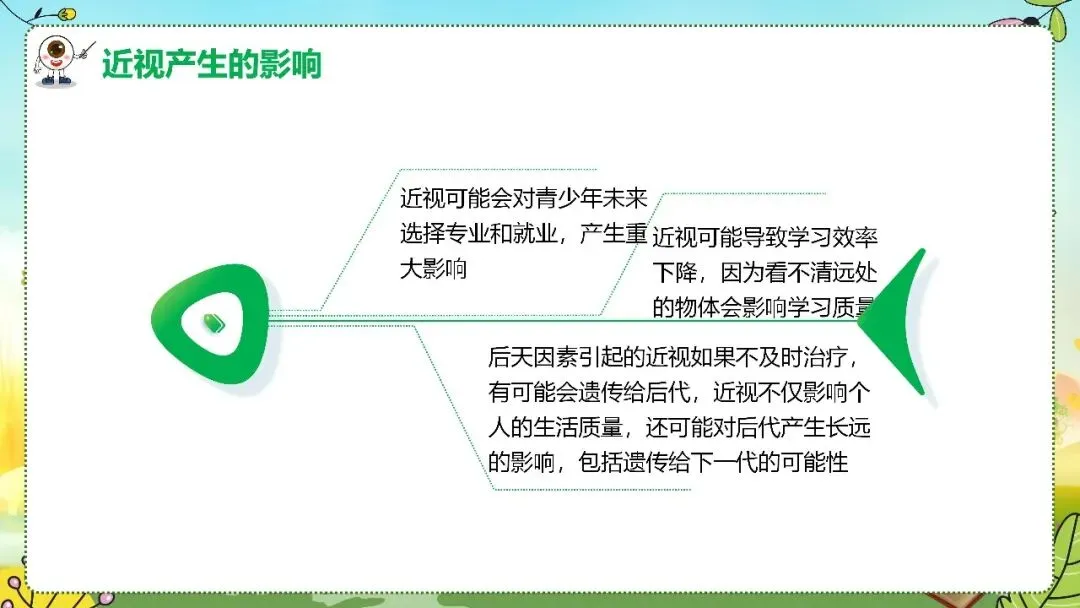 近视产生的影响

近视可能会对青少年未来选择专业和就业，产生重大影响

近视可能导致学习效率下降，因为看不清远处的物体会影响学习质量

后天因素引起的近视如果不及时治疗，有可能会遗传给后代，近视不仅影响个人的生活质量，还可能对后代产生长远的影响，包括遗传给下一代的可能性